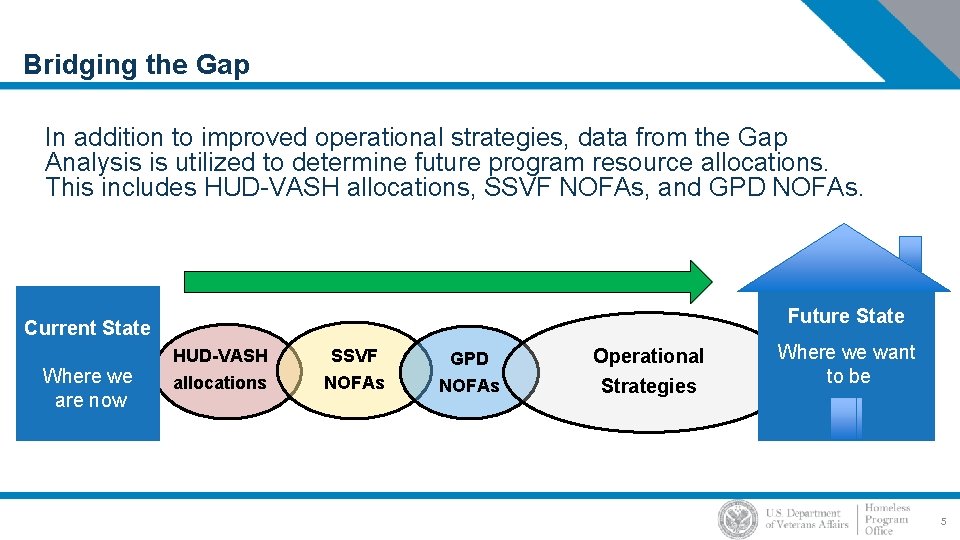 Bridging the Gap

In addition to improved operational strategies, data from the Gap Analysis is utilized to determine future program resource allocations. This includes HUD-VASH allocations, SSVF NOFAs, and GPD NOFAs.

Current State

Where we are now

HUD-VASH allocations

SSVF NOFAs

GPD NOFAs

Operational Strategies

Future State

Where we want to be

U.S. Department of Veterans Affairs

Homeless Program Office

5